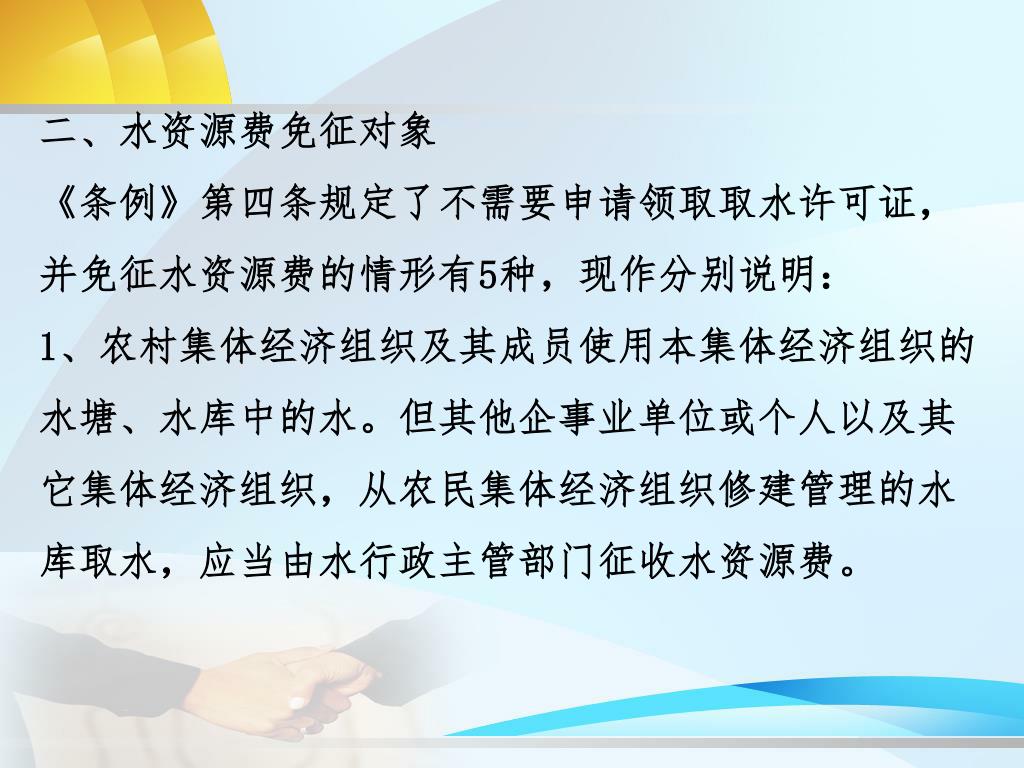 二、水资源费免征对象

《条例》第四条规定了不需要申请领取取水许可证，并免征水资源费的情形有5种，现作分别说明：

1、农村集体经济组织及其成员使用本集体经济组织的水塘、水库中的水。但其他企事业单位或个人以及其它集体经济组织，从农民集体经济组织修建管理的水库取水，应当由水行政主管部门征收水资源费。